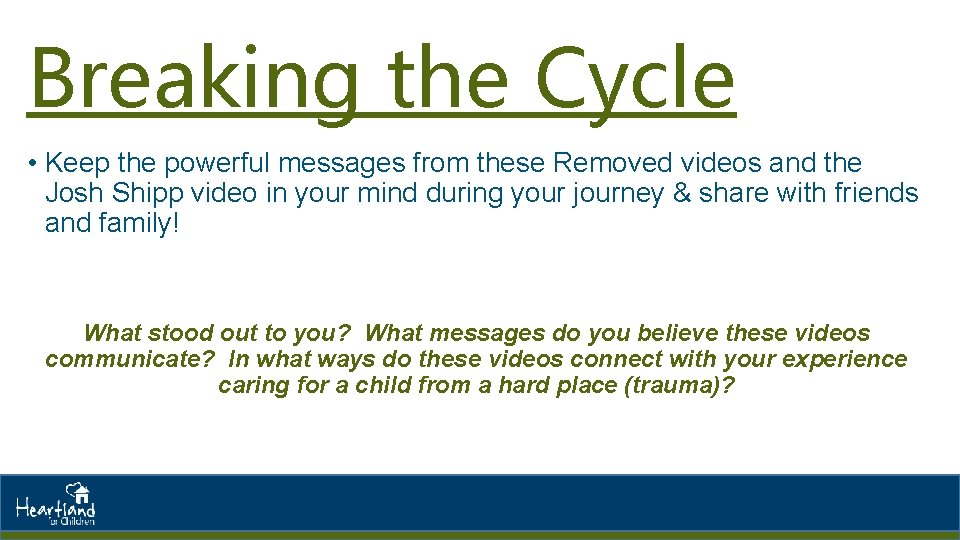 Breaking the Cycle

• Keep the powerful messages from these Removed videos and the Josh Shipp video in your mind during your journey & share with friends and family!

What stood out to you? What messages do you believe these videos communicate? In what ways do these videos connect with your experience caring for a child from a hard place (trauma)?

Heartland for Children